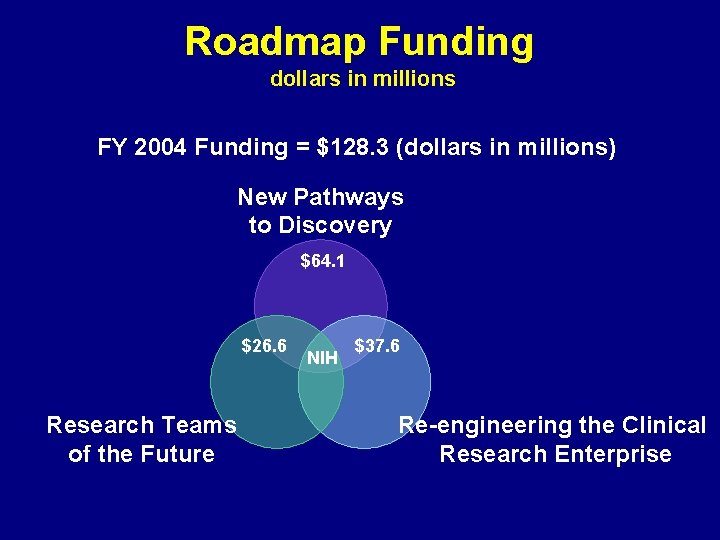 Roadmap Funding
dollars in millions

FY 2004 Funding = \$128.3 (dollars in millions)

New Pathways to Discovery

\$64.1

\$26.6

NIH

\$37.6

Research Teams of the Future

Re-engineering the Clinical Research Enterprise